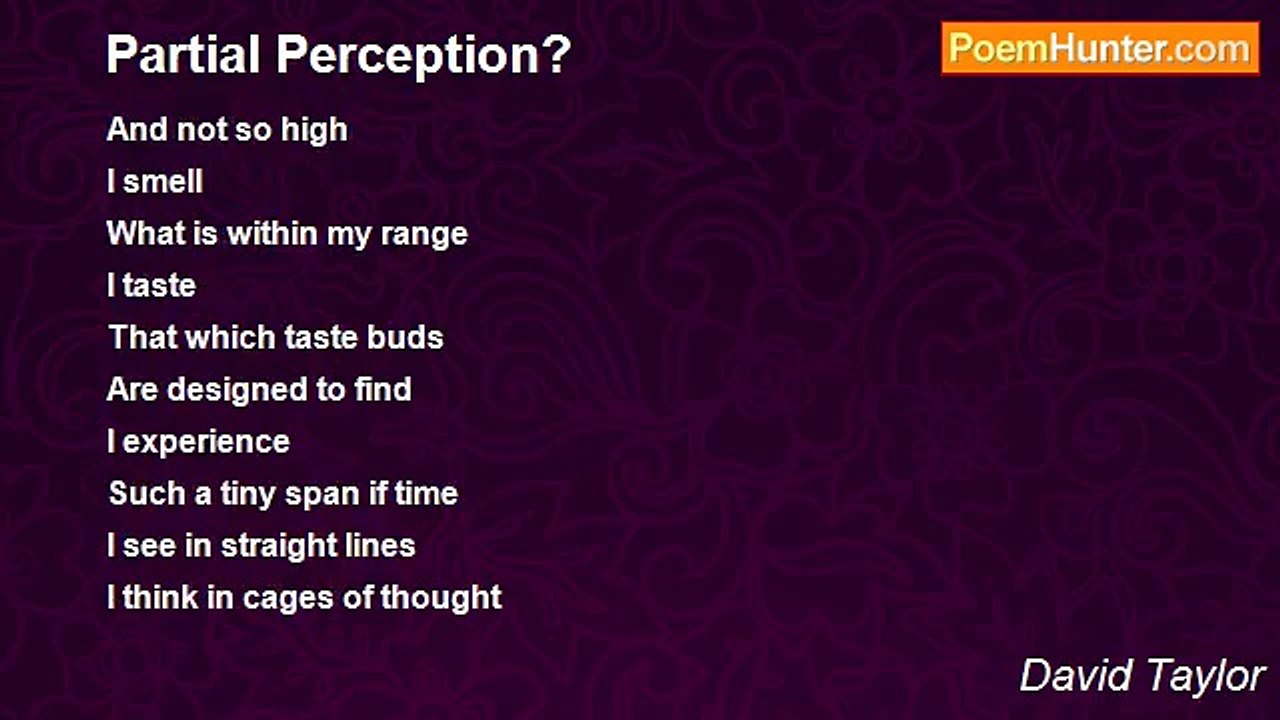 Partial Perception?

PoemHunter.com

And not so high
I smell
What is within my range
I taste
That which taste buds
Are designed to find
I experience
Such a tiny span if time
I see in straight lines
I think in cages of thought

David Taylor